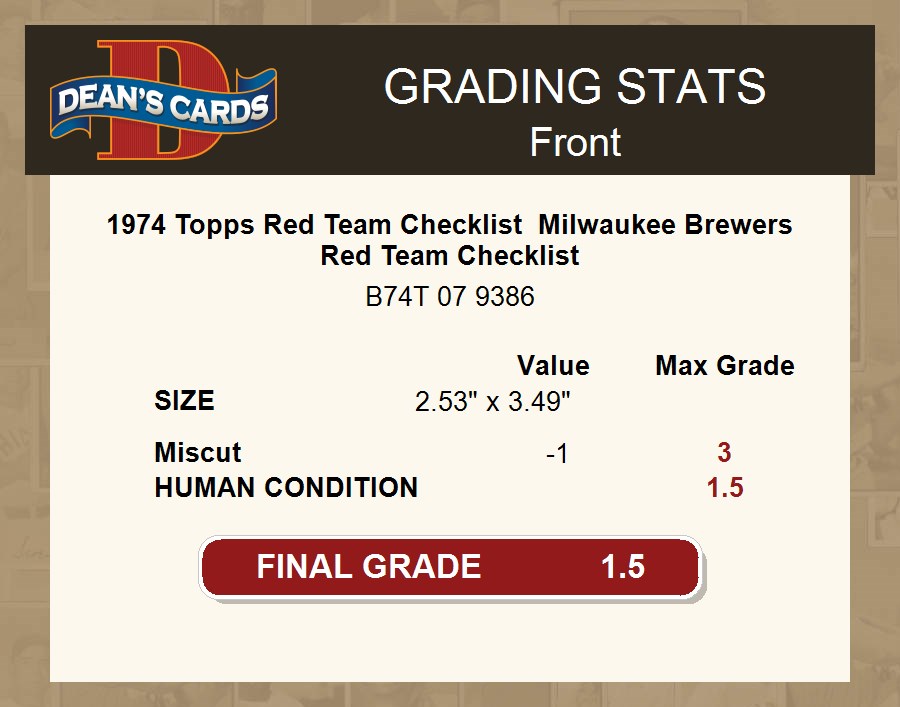 DEAN'S CARDS

GRADING STATS
Front

1974 Topps Red Team Checklist Milwaukee Brewers Red Team Checklist

B74T 07 9386

| | Value | Max Grade |
|---|---|---|
| SIZE | 2.53" x 3.49" | |
| Miscut | -1 | 3 |
| HUMAN CONDITION | | 1.5 |

FINAL GRADE 1.5